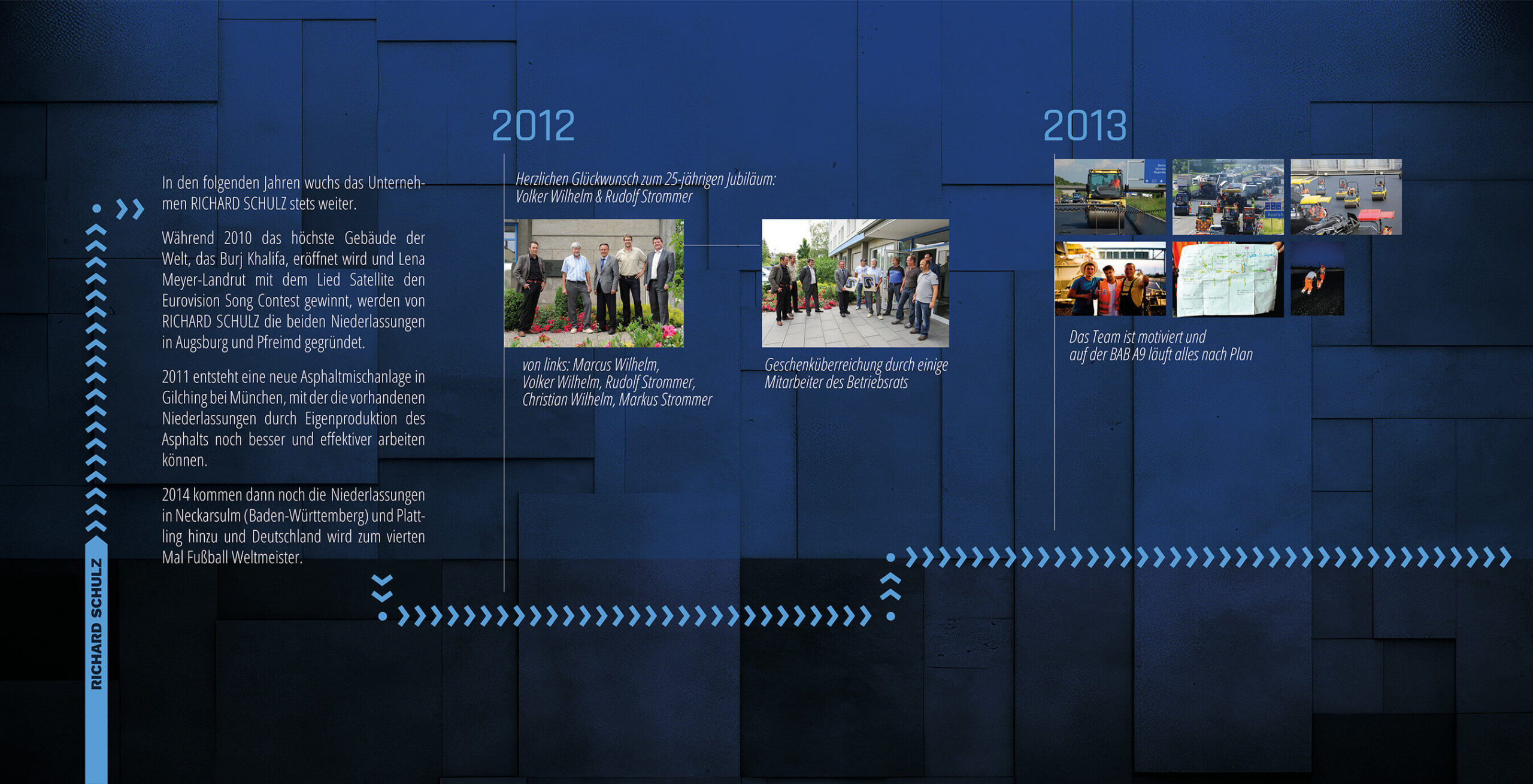 RICHARD SCHULZ

In den folgenden Jahren wuchs das Unternehmen RICHARD SCHULZ stets weiter.

Während 2010 das höchste Gebäude der Welt, das Burj Khalifa, eröffnet wird und Lena Meyer-Landrut mit dem Lied Satellite den Eurovision Song Contest gewinnt, werden von RICHARD SCHULZ die beiden Niederlassungen in Augsburg und Pfreimd gegründet.

2011 entsteht eine neue Asphaltmischanlage in Gilching bei München, mit der die vorhandenen Niederlassungen durch Eigenproduktion des Asphalts noch besser und effektiver arbeiten können.

2014 kommen dann noch die Niederlassungen in Neckarsulm (Baden-Württemberg) und Plattling hinzu und Deutschland wird zum vierten Mal Fußball Weltmeister.

2012

Herzlichen Glückwunsch zum 25-jährigen Jubiläum:
Volker Wilhelm & Rudolf Strommer

von links: Marcus Wilhelm,
Volker Wilhelm, Rudolf Strommer,
Christian Wilhelm, Markus Strommer

Geschenküberreichung durch einige Mitarbeiter des Betriebsrats

2013

Das Team ist motiviert und
auf der BAB A9 läuft alles nach Plan